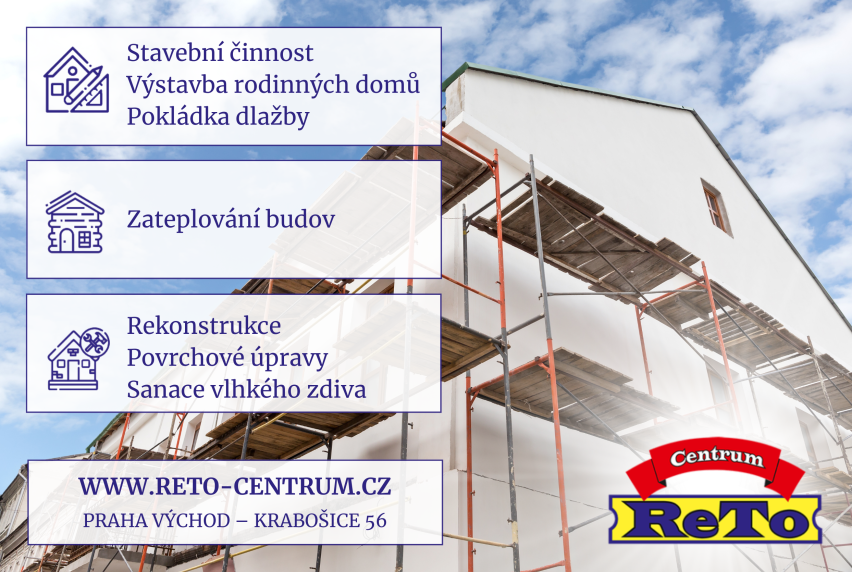 Stavební činnost
Výstavba rodinných domů
Pokládka dlažby

Zateplování budov

Rekonstrukce
Povrchové úpravy
Sanace vlhkého zdiva

WWW.RETO-CENTRUM.CZ
PRAHA VÝCHOD – KRABOŠICE 56

Centrum
ReTo